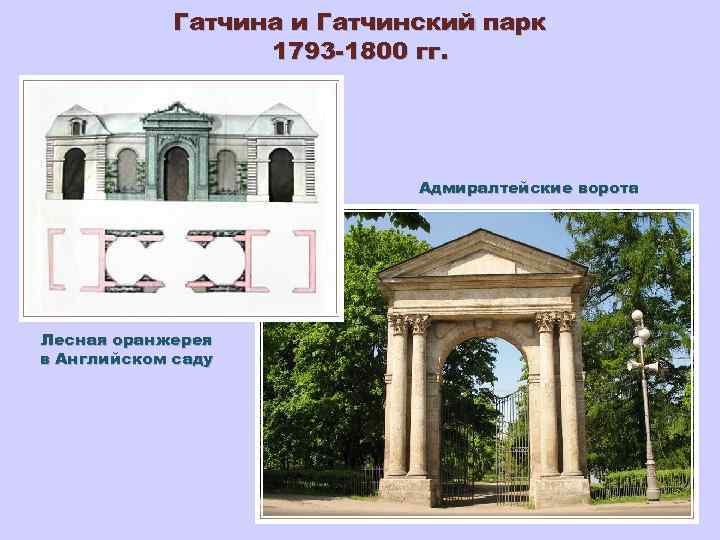 Гатчина и Гатчинский парк
1793-1800 гг.

Адмиралтейские ворота

Лесная оранжерея
в Английском саду